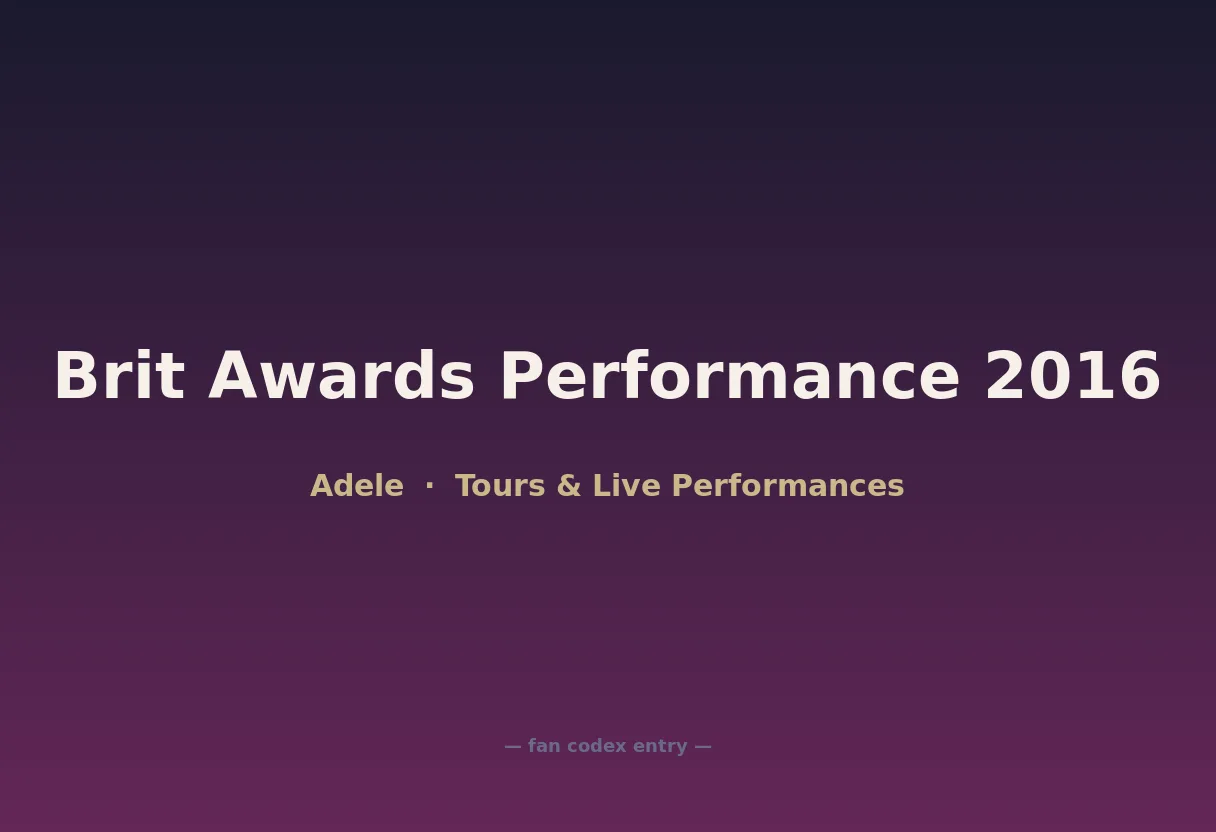 Brit Awards Performance 2016

Adele · Tours & Live Performances

— fan codex entry —